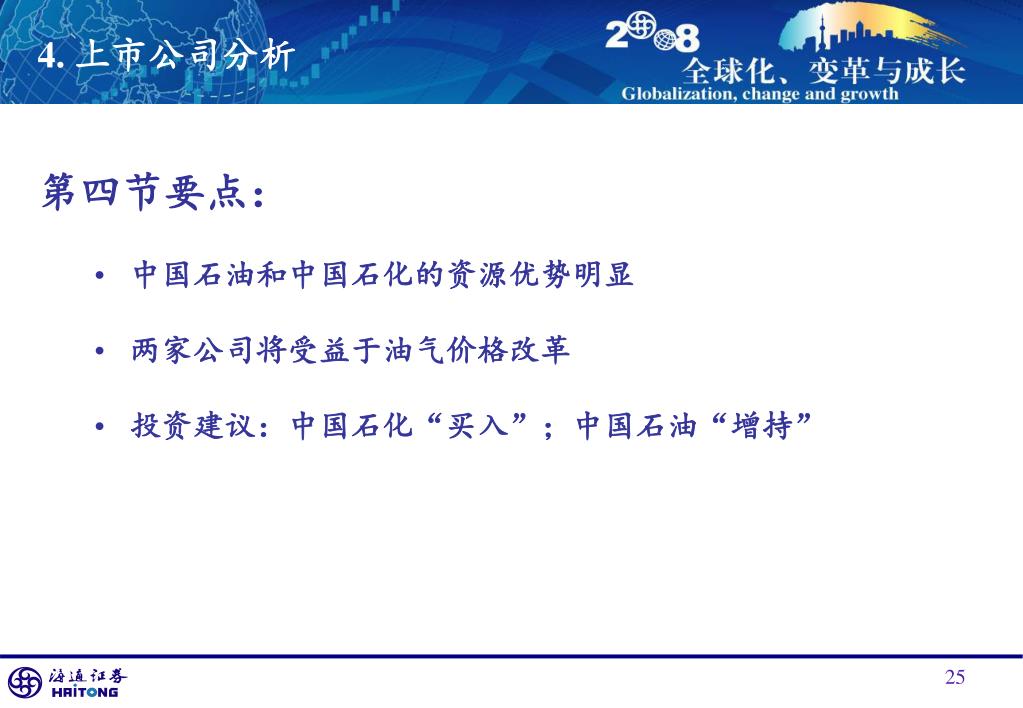 4. 上市公司分析

2008
全球化、变革与成长
Globalization, change and growth

第四节要点：

• 中国石油和中国石化的资源优势明显

• 两家公司将受益于油气价格改革

• 投资建议：中国石化“买入”；中国石油“增持”

海通证券
HAITONG

25